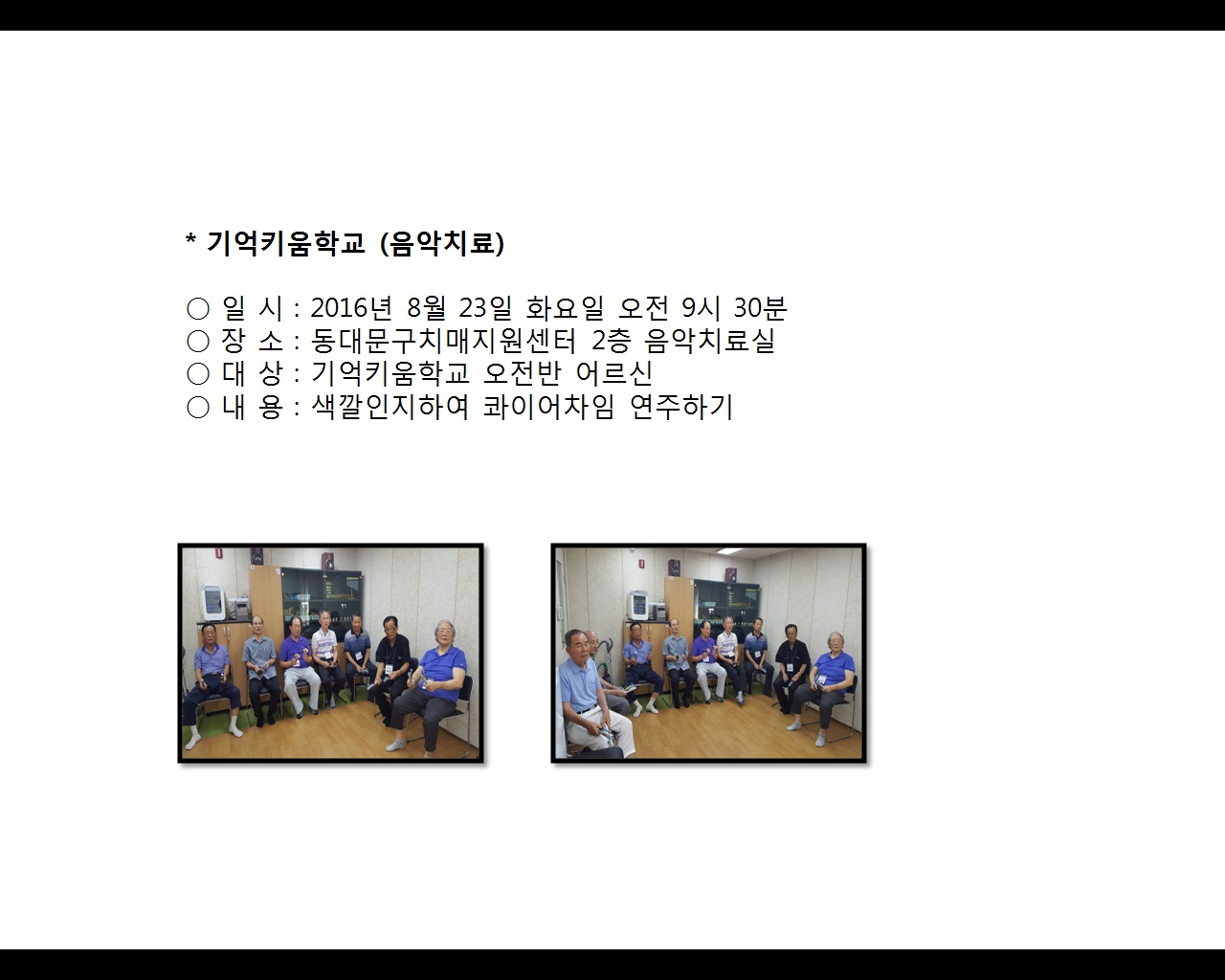 * 기억키움학교 (음악치료)

○ 일 시 : 2016년 8월 23일 화요일 오전 9시 30분
○ 장 소 : 동대문구치매지원센터 2층 음악치료실
○ 대 상 : 기억키움학교 오전반 어르신
○ 내 용 : 색깔인지하여 콰이어차임 연주하기